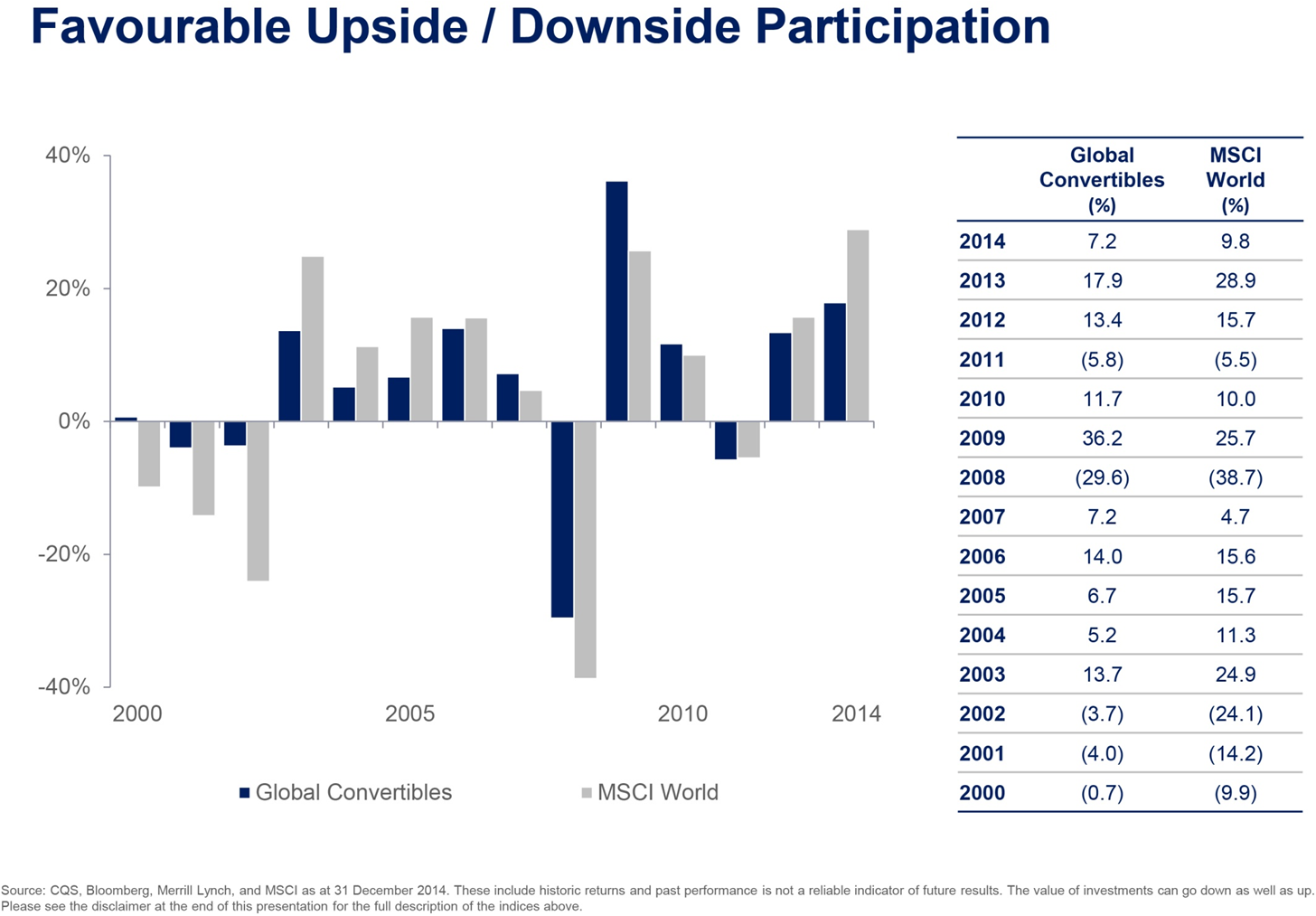 Favourable Upside / Downside Participation

40%
20%
0%
-20%
-40%
2000
2005
2010
2014

Global Convertibles
MSCI World

| | Global Convertibles (%) | MSCI World (%) |
|---|---|---|
| 2014 | 7.2 | 9.8 |
| 2013 | 17.9 | 28.9 |
| 2012 | 13.4 | 15.7 |
| 2011 | (5.8) | (5.5) |
| 2010 | 11.7 | 10.0 |
| 2009 | 36.2 | 25.7 |
| 2008 | (29.6) | (38.7) |
| 2007 | 7.2 | 4.7 |
| 2006 | 14.0 | 15.6 |
| 2005 | 6.7 | 15.7 |
| 2004 | 5.2 | 11.3 |
| 2003 | 13.7 | 24.9 |
| 2002 | (3.7) | (24.1) |
| 2001 | (4.0) | (14.2) |
| 2000 | (0.7) | (9.9) |

Source: CQS, Bloomberg, Merrill Lynch, and MSCI as at 31 December 2014. These include historic returns and past performance is not a reliable indicator of future results. The value of investments can go down as well as up. Please see the disclaimer at the end of this presentation for the full description of the indices above.